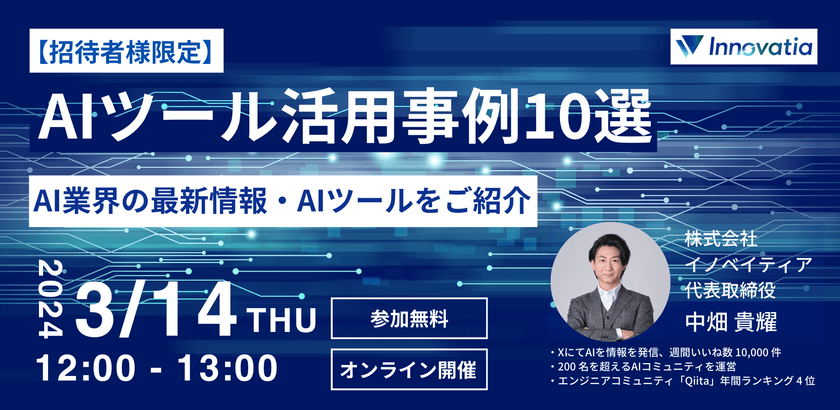 【招待者様限定】

Innovatia

AIツール活用事例10選

AI業界の最新情報・AIツールをご紹介

2024 3/14 THU

12:00 - 13:00

参加無料

オンライン開催

株式会社
イノベイティア
代表取締役
中畑 貴耀

・XにてAIを情報を発信、週間いいね数 10,000 件
・200 名を超えるAIコミュニティを運営
・エンジニアコミュニティ「Qiita」年間ランキング 4 位